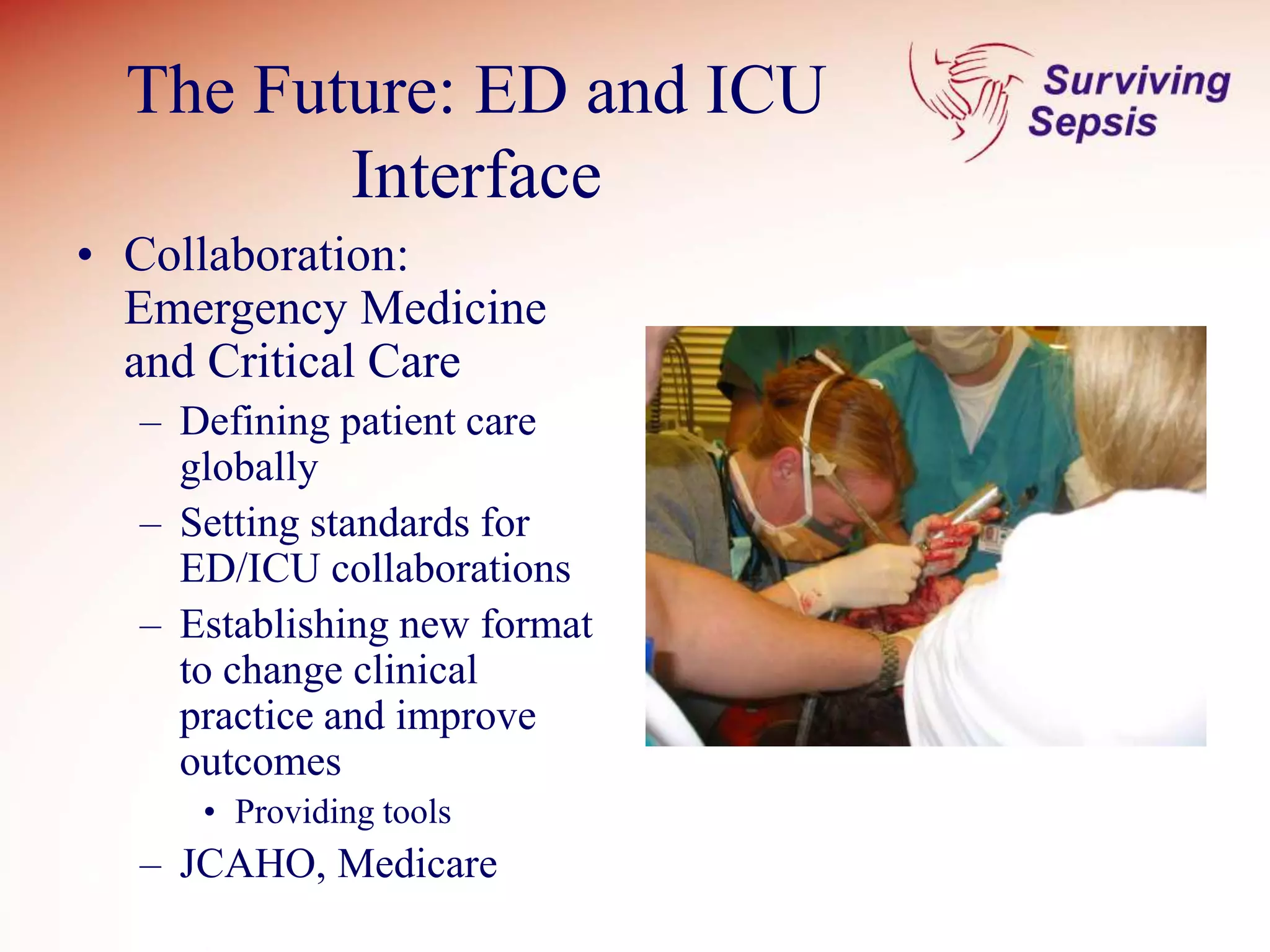 The Future: ED and ICU Interface

Surviving Sepsis

• Collaboration: Emergency Medicine and Critical Care
  – Defining patient care globally
  – Setting standards for ED/ICU collaborations
  – Establishing new format to change clinical practice and improve outcomes
    • Providing tools
  – JCAHO, Medicare